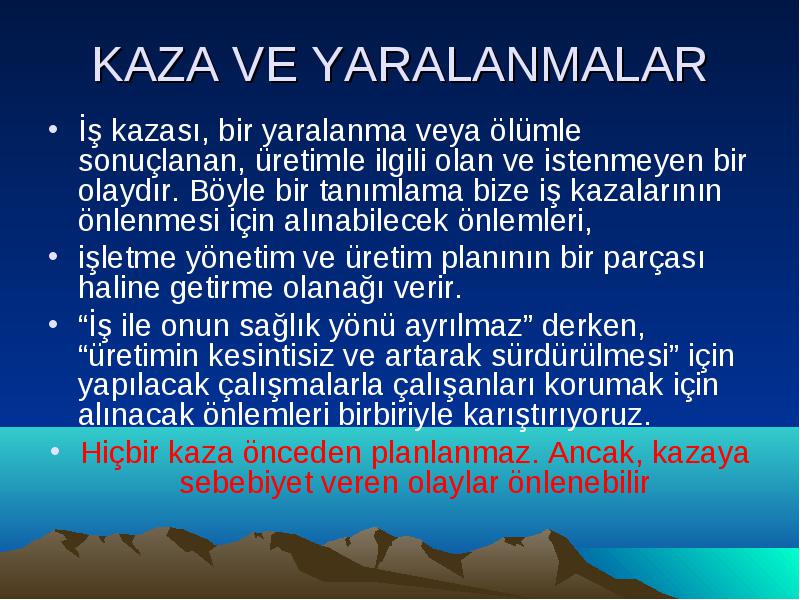 KAZA VE YARALANMALAR

• İş kazası, bir yaralanma veya ölümle sonuçlanan, üretimle ilgili olan ve istenmeyen bir olaydır. Böyle bir tanımlama bize iş kazalarının önlenmesi için alınabilecek önlemleri,

• işletme yönetim ve üretim planının bir parçası haline getirme olanağı verir.

• “İş ile onun sağlık yönü ayrılmaz” derken, “üretimin kesintisiz ve artarak sürdürülmesi” için yapılacak çalışmalarla çalışanları korumak için alınacak önlemleri birbiriyle karıştırıyoruz.

• Hiçbir kaza önceden planlanmaz. Ancak, kazaya sebebiyet veren olaylar önlenebilir